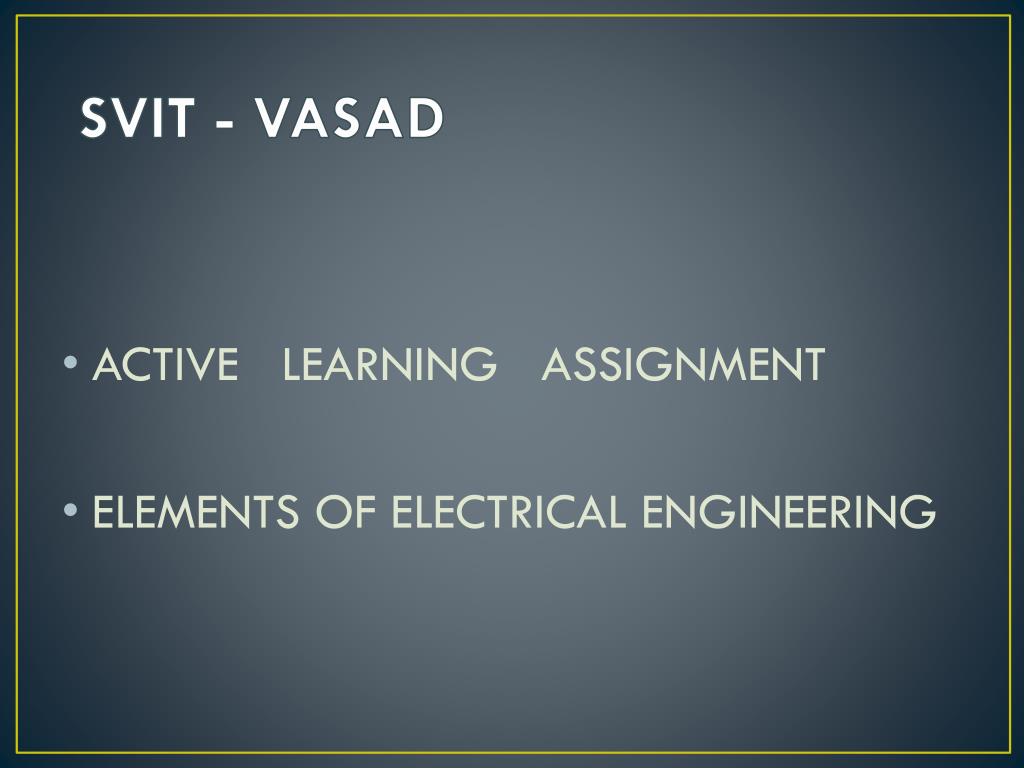 SVIT - VASAD

• ACTIVE LEARNING ASSIGNMENT

• ELEMENTS OF ELECTRICAL ENGINEERING